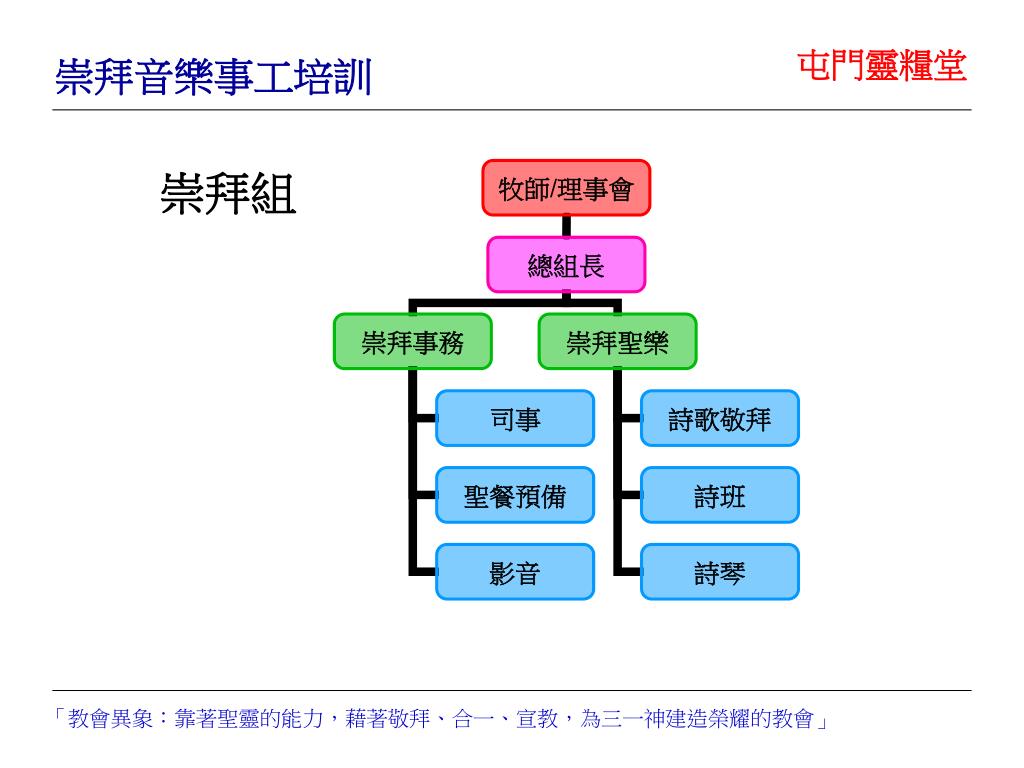 崇拜音樂事工培訓

屯門靈糧堂

崇拜組

牧師/理事會

總組長

崇拜事務

崇拜聖樂

司事

聖餐預備

影音

詩歌敬拜

詩班

詩琴

「教會異象：靠著聖靈的能力，藉著敬拜、合一、宣教，為三一神建造榮耀的教會」